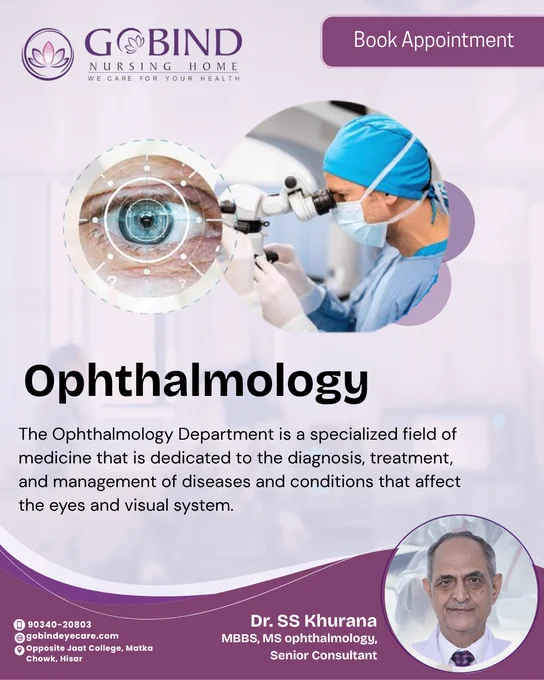 GOBIND
NURSING HOME
WE CARE FOR YOUR HEALTH

Book Appointment

Ophthalmology

The Ophthalmology Department is a specialized field of medicine that is dedicated to the diagnosis, treatment, and management of diseases and conditions that affect the eyes and visual system.

90340-20803
gobindeyecare.com
Opposite Jaat College, Matka Chowk, Hisar

Dr. SS Khurana
MBBS, MS ophthalmology,
Senior Consultant